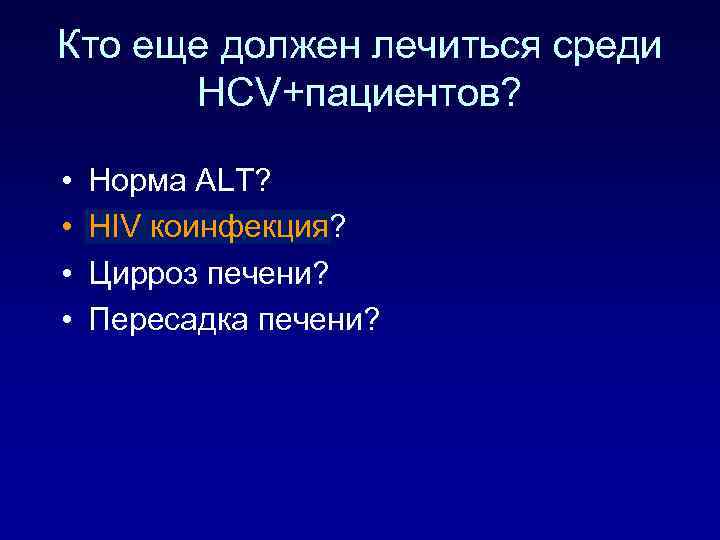 Кто еще должен лечиться среди HCV+пациентов?

• Норма ALT?
• HIV коинфекция?
• Цирроз печени?
• Пересадка печени?